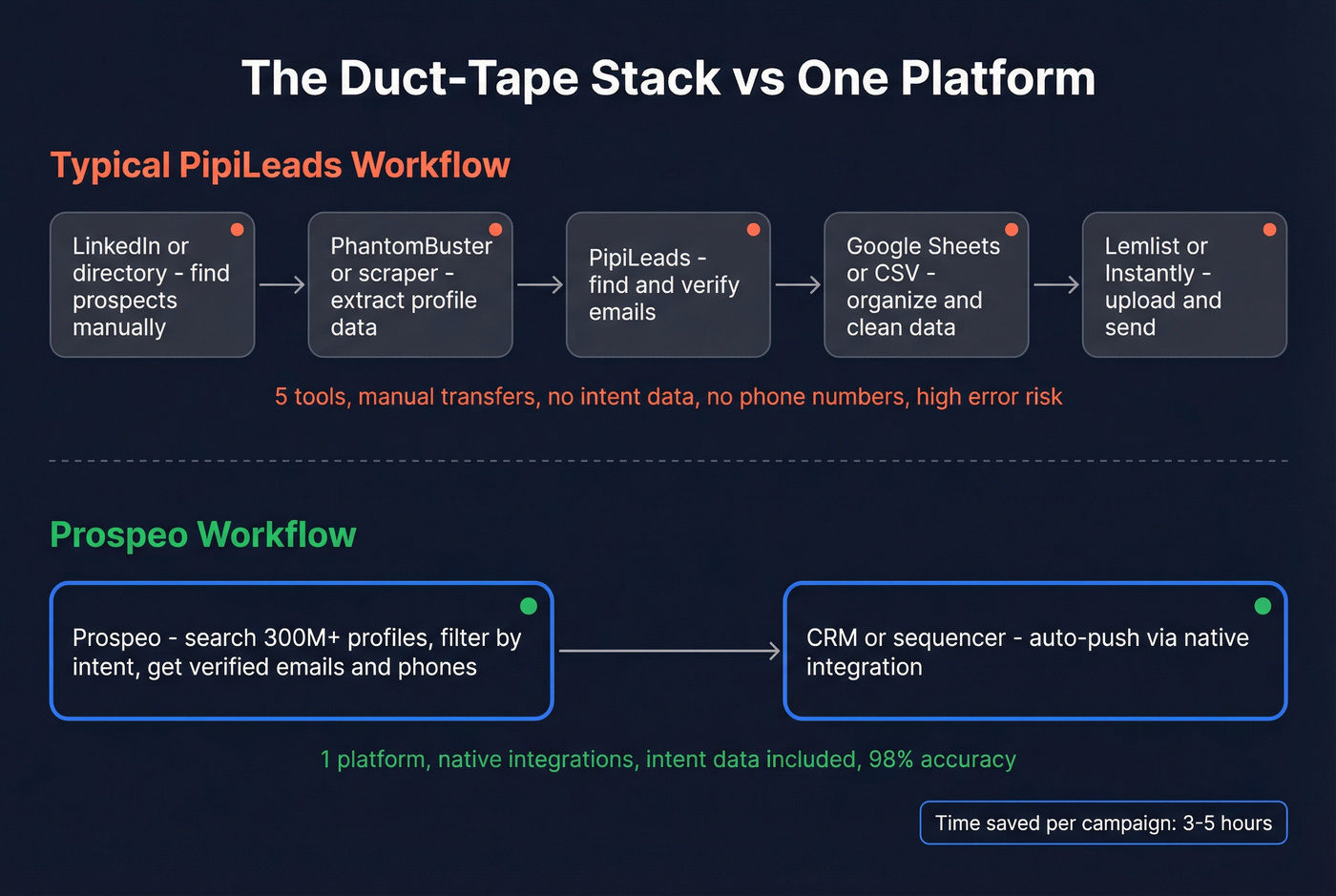 The Duct-Tape Stack vs One Platform

Typical PipiLeads Workflow

LinkedIn or directory - find prospects manually

PhantomBuster or scraper - extract profile data

PipiLeads - find and verify emails

Google Sheets or CSV - organize and clean data

Lemlist or Instantly - upload and send

5 tools, manual transfers, no intent data, no phone numbers, high error risk

Prospeo Workflow

Prospeo - search 300M+ profiles, filter by intent, get verified emails and phones

CRM or sequencer - auto-push via native integration

1 platform, native integrations, intent data included, 98% accuracy

Time saved per campaign: 3-5 hours